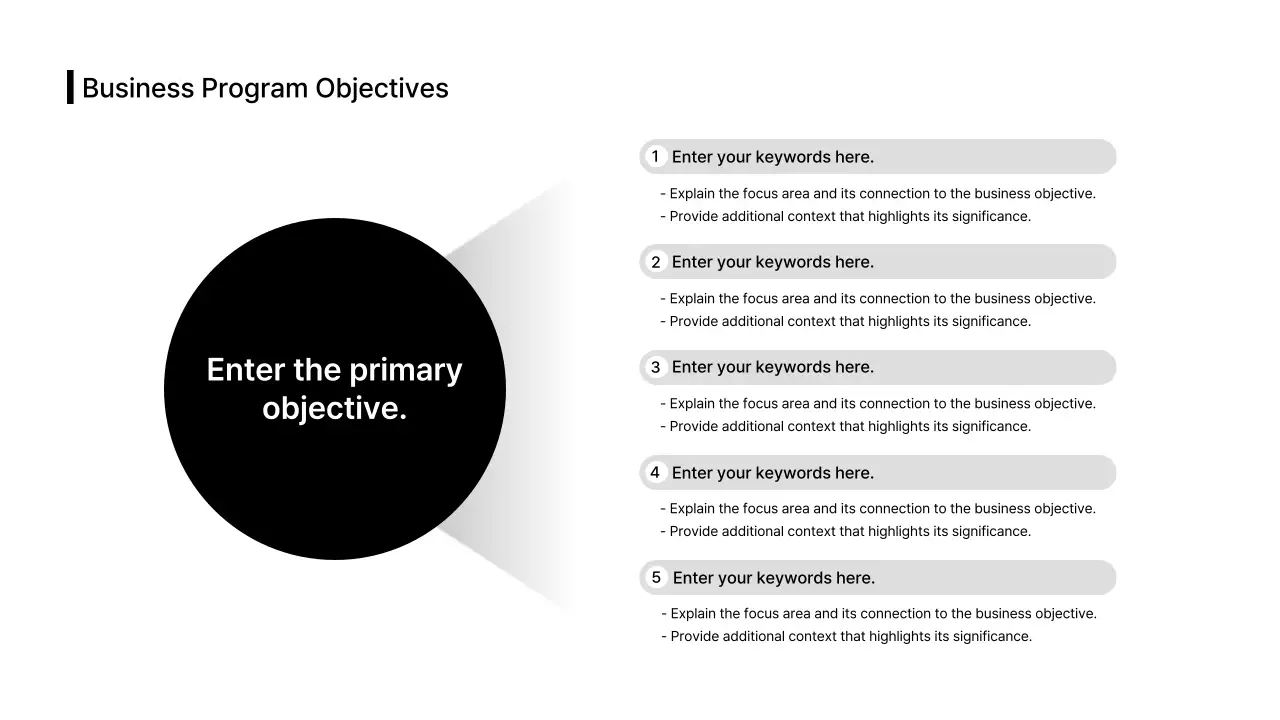 Business Program Objectives

Enter the primary objective.

1 Enter your keywords here.

- Explain the focus area and its connection to the business objective.
- Provide additional context that highlights its significance.

2 Enter your keywords here.

- Explain the focus area and its connection to the business objective.
- Provide additional context that highlights its significance.

3 Enter your keywords here.

- Explain the focus area and its connection to the business objective.
- Provide additional context that highlights its significance.

4 Enter your keywords here.

- Explain the focus area and its connection to the business objective.
- Provide additional context that highlights its significance.

5 Enter your keywords here.

- Explain the focus area and its connection to the business objective.
- Provide additional context that highlights its significance.